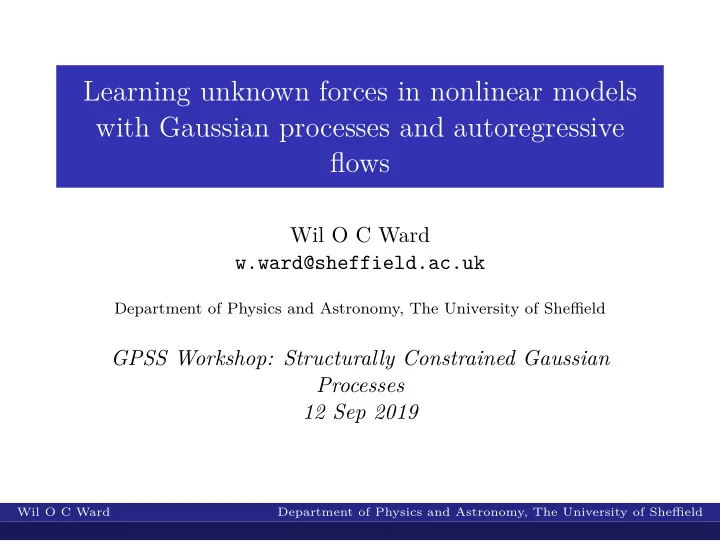 Learning unknown forces in nonlinear models with Gaussian processes and autoregressive flows

Wil O C Ward
w.ward@sheffield.ac.uk

Department of Physics and Astronomy, The University of Sheffield

GPSS Workshop: Structurally Constrained Gaussian Processes
12 Sep 2019

Wil O C Ward Department of Physics and Astronomy, The University of Sheffield